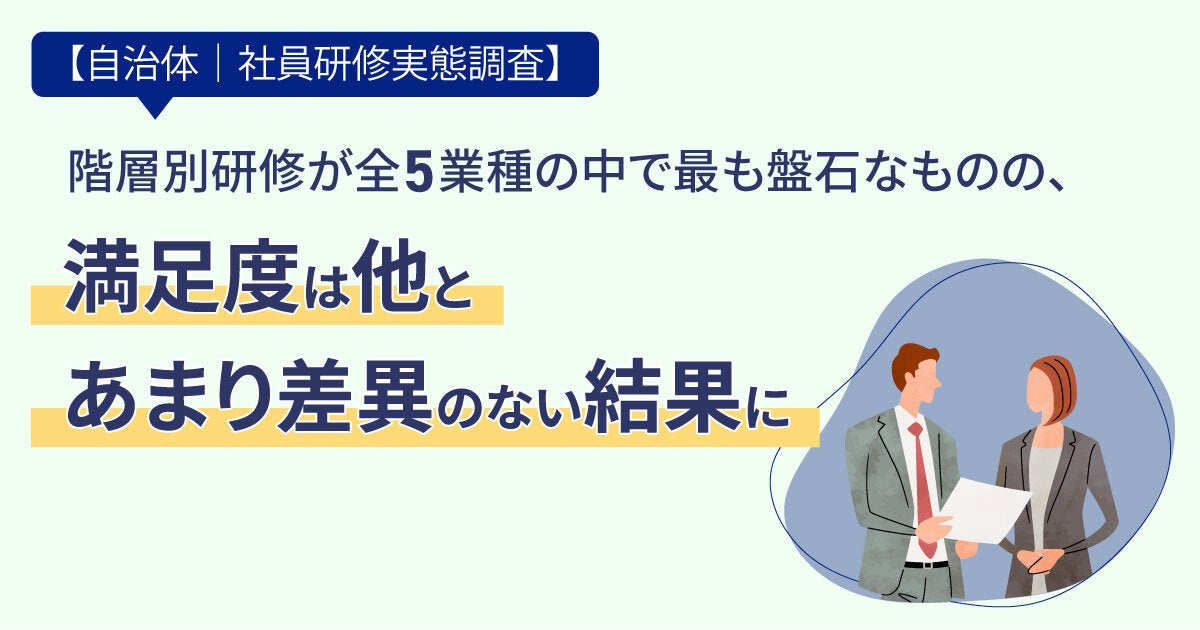 【自治体｜社員研修実態調査】

階層別研修が全5業種の中で最も盤石なものの、

満足度は他と
あまり差異のない結果に